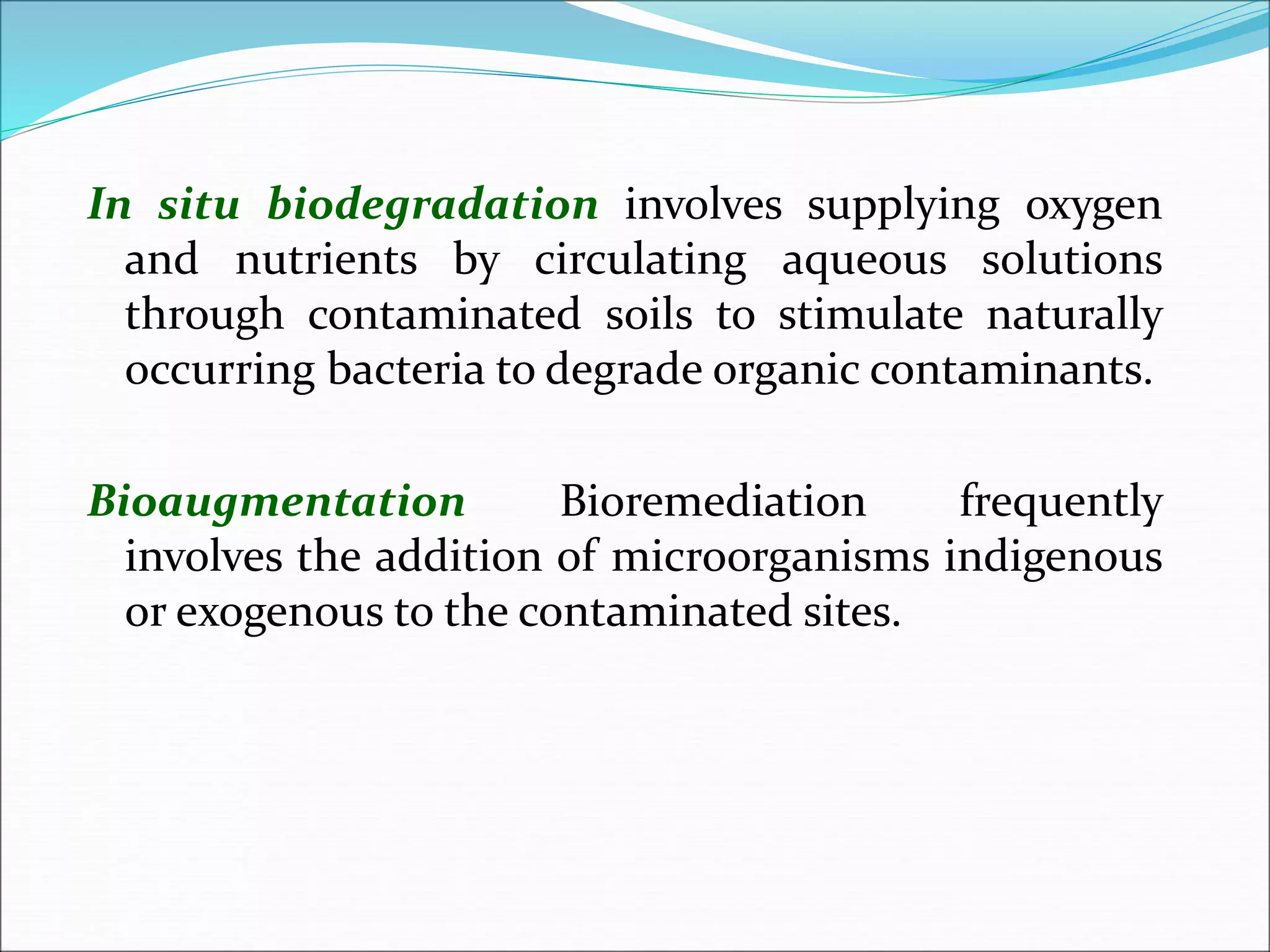 In situ biodegradation involves supplying oxygen and nutrients by circulating aqueous solutions through contaminated soils to stimulate naturally occurring bacteria to degrade organic contaminants.

Bioaugmentation Bioremediation frequently involves the addition of microorganisms indigenous or exogenous to the contaminated sites.